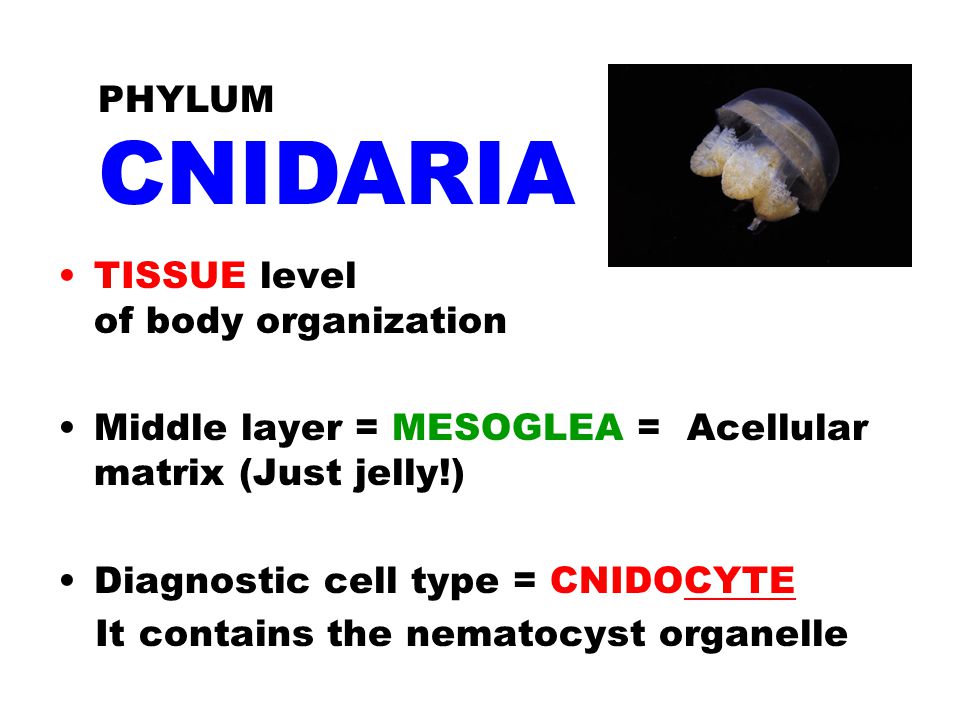 PHYLUM
CNIDARIA

• TISSUE level of body organization

• Middle layer = MESOGLEA = Acellular matrix (Just jelly!)

• Diagnostic cell type = CNIDOCYTE
It contains the nematocyst organelle